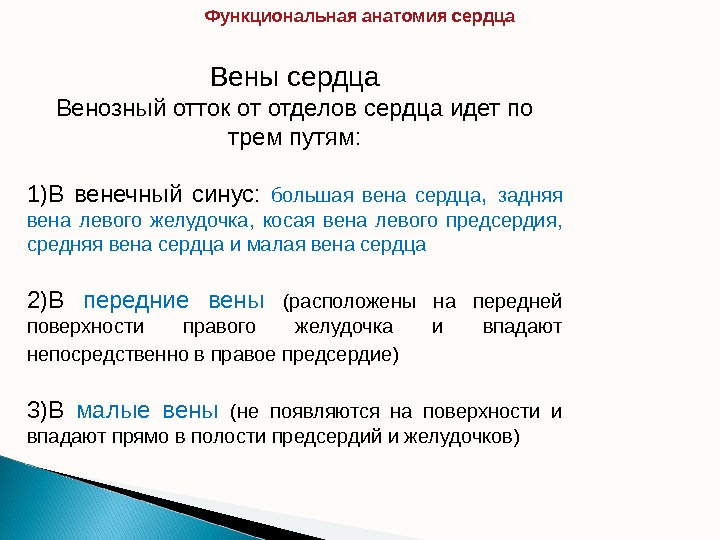 Функциональная анатомия сердца

Вены сердца
Венозный отток от отделов сердца идет по трем путям:

1)В венечный синус: большая вена сердца, задняя вена левого желудочка, косая вена левого предсердия, средняя вена сердца и малая вена сердца

2)В передние вены (расположены на передней поверхности правого желудочка и впадают непосредственно в правое предсердие)

3)В малые вены (не появляются на поверхности и впадают прямо в полости предсердий и желудочков)